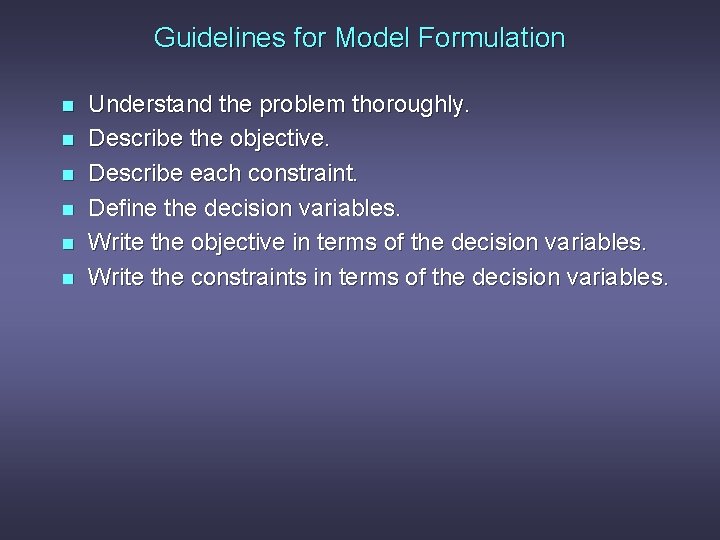 Guidelines for Model Formulation

- Understand the problem thoroughly.
- Describe the objective.
- Describe each constraint.
- Define the decision variables.
- Write the objective in terms of the decision variables.
- Write the constraints in terms of the decision variables.